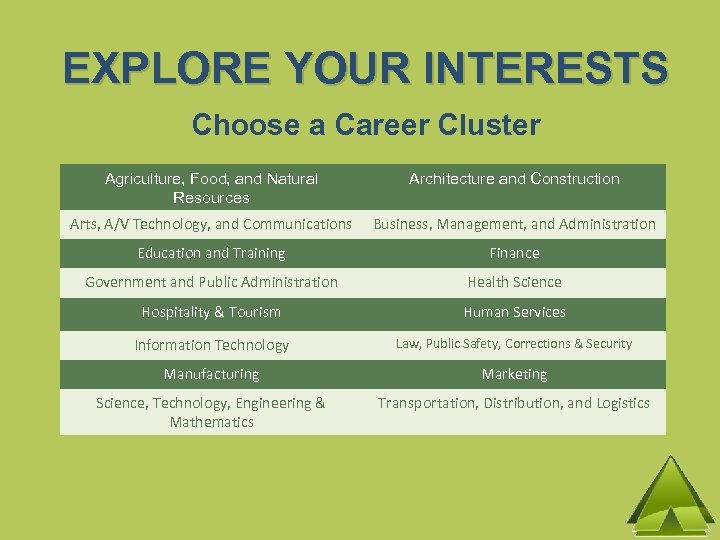 EXPLORE YOUR INTERESTS

Choose a Career Cluster

| Agriculture, Food, and Natural Resources | Architecture and Construction |
|---|---|
| Arts, A/V Technology, and Communications | Business, Management, and Administration |
| Education and Training | Finance |
| Government and Public Administration | Health Science |
| Hospitality & Tourism | Human Services |
| Information Technology | Law, Public Safety, Corrections & Security |
| Manufacturing | Marketing |
| Science, Technology, Engineering & Mathematics | Transportation, Distribution, and Logistics |